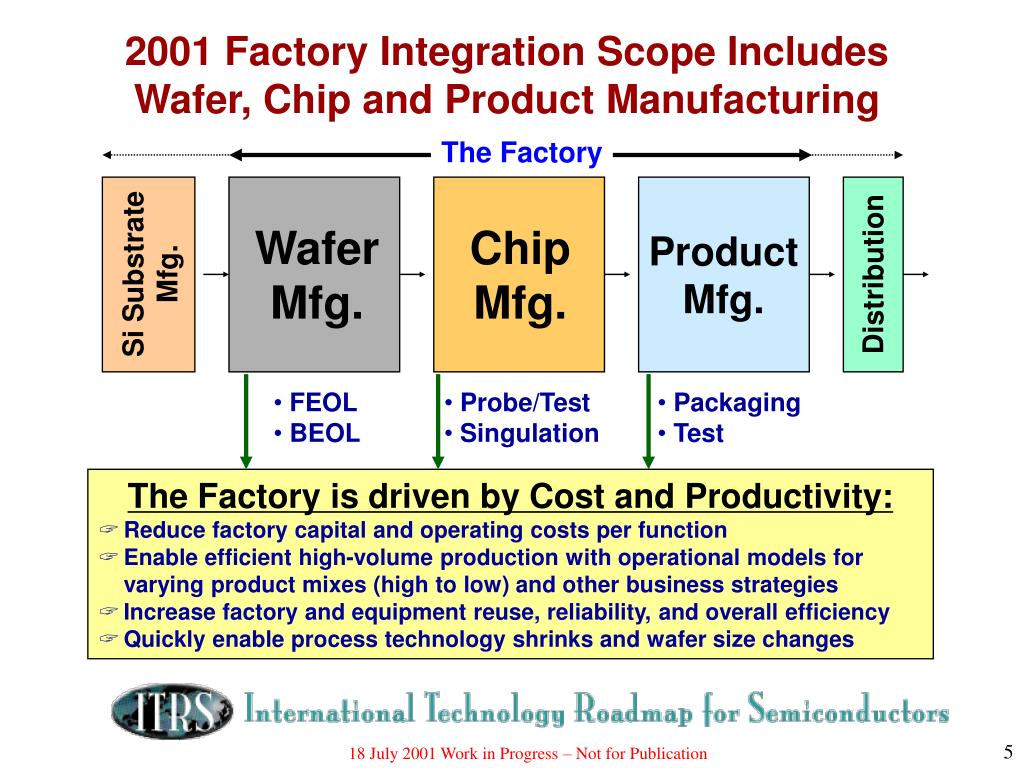 2001 Factory Integration Scope Includes Wafer, Chip and Product Manufacturing

The Factory

Si Substrate Mfg.

Wafer Mfg.

Chip Mfg.

Product Mfg.

Distribution

• FEOL
• BEOL

• Probe/Test
• Singulation

• Packaging
• Test

The Factory is driven by Cost and Productivity:
☞ Reduce factory capital and operating costs per function
☞ Enable efficient high-volume production with operational models for varying product mixes (high to low) and other business strategies
☞ Increase factory and equipment reuse, reliability, and overall efficiency
☞ Quickly enable process technology shrinks and wafer size changes

ITRS International Technology Roadmap for Semiconductors

18 July 2001 Work in Progress – Not for Publication

5